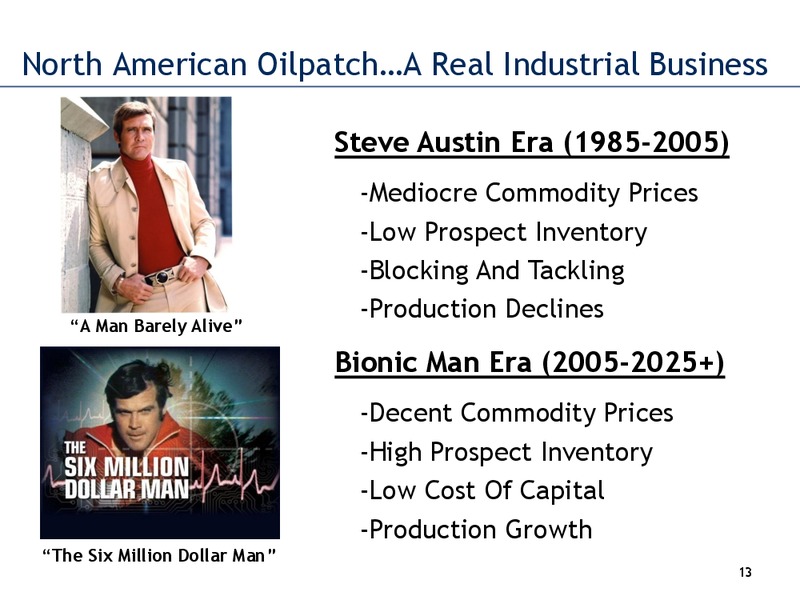 North American Oilpatch…A Real Industrial Business

“A Man Barely Alive”

THE SIX MILLION DOLLAR MAN

“The Six Million Dollar Man”

Steve Austin Era (1985-2005)

-Mediocre Commodity Prices
-Low Prospect Inventory
-Blocking And Tackling
-Production Declines

Bionic Man Era (2005-2025+)

-Decent Commodity Prices
-High Prospect Inventory
-Low Cost Of Capital
-Production Growth

13